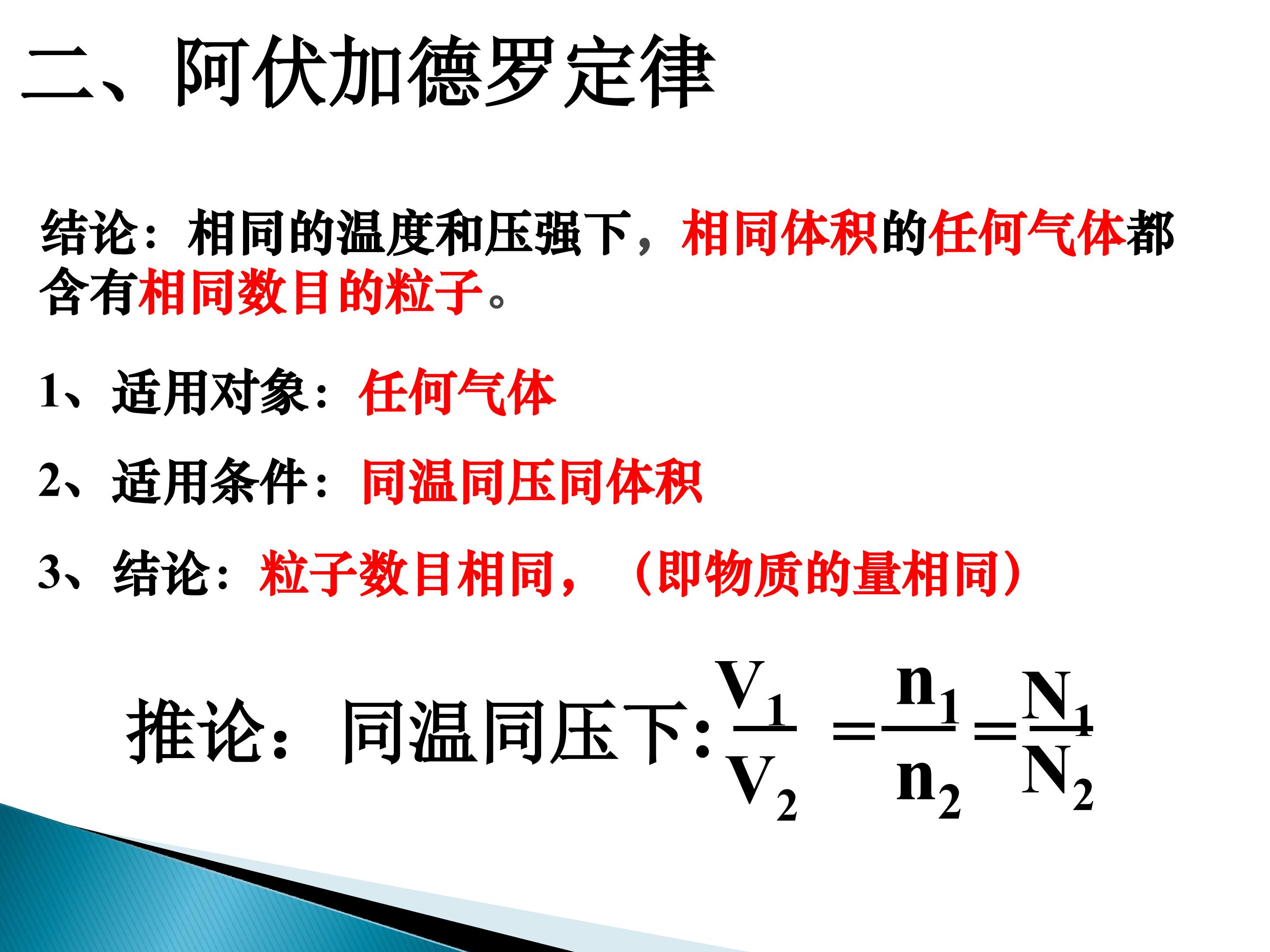 二、阿伏加德罗定律

结论：相同的温度和压强下，相同体积的任何气体都含有相同数目的粒子。

1、适用对象：任何气体

2、适用条件：同温同压同体积

3、结论：粒子数目相同，（即物质的量相同）

推论：同温同压下：$\frac{V_1}{V_2}=\frac{n_1}{n_2}=\frac{N_1}{N_2}$